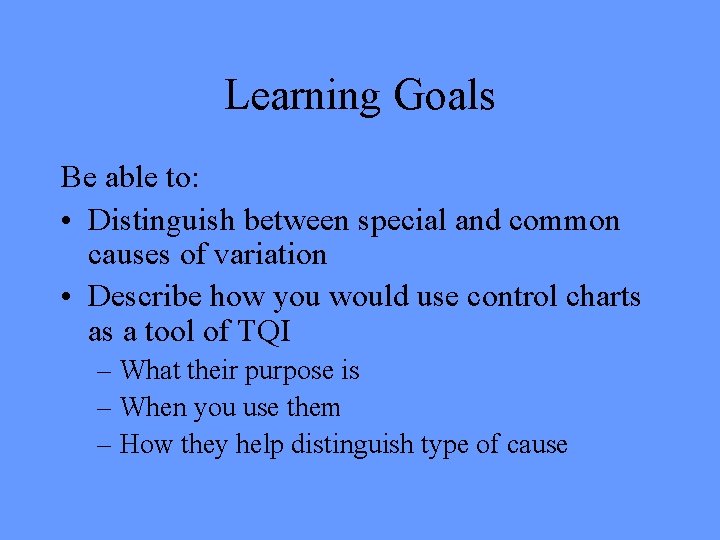 Learning Goals

Be able to:

• Distinguish between special and common causes of variation

• Describe how you would use control charts as a tool of TQI

– What their purpose is

– When you use them

– How they help distinguish type of cause